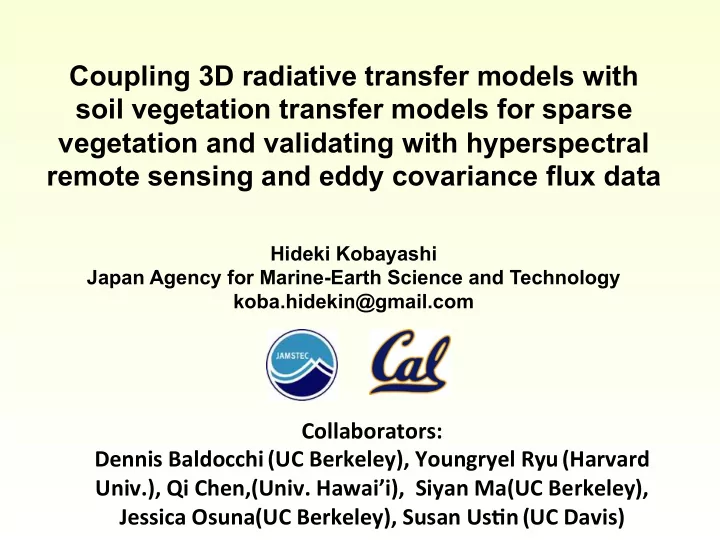 Coupling 3D radiative transfer models with soil vegetation transfer models for sparse vegetation and validating with hyperspectral remote sensing and eddy covariance flux data

Hideki Kobayashi
Japan Agency for Marine-Earth Science and Technology
koba.hidekin@gmail.com

JAMSTEC

Cal

Collaborators:
Dennis Baldocchi (UC Berkeley), Youngryel Ryu (Harvard Univ.), Qi Chen,(Univ. Hawai'i), Siyan Ma(UC Berkeley), Jessica Osuna(UC Berkeley), Susan Ustin (UC Davis)